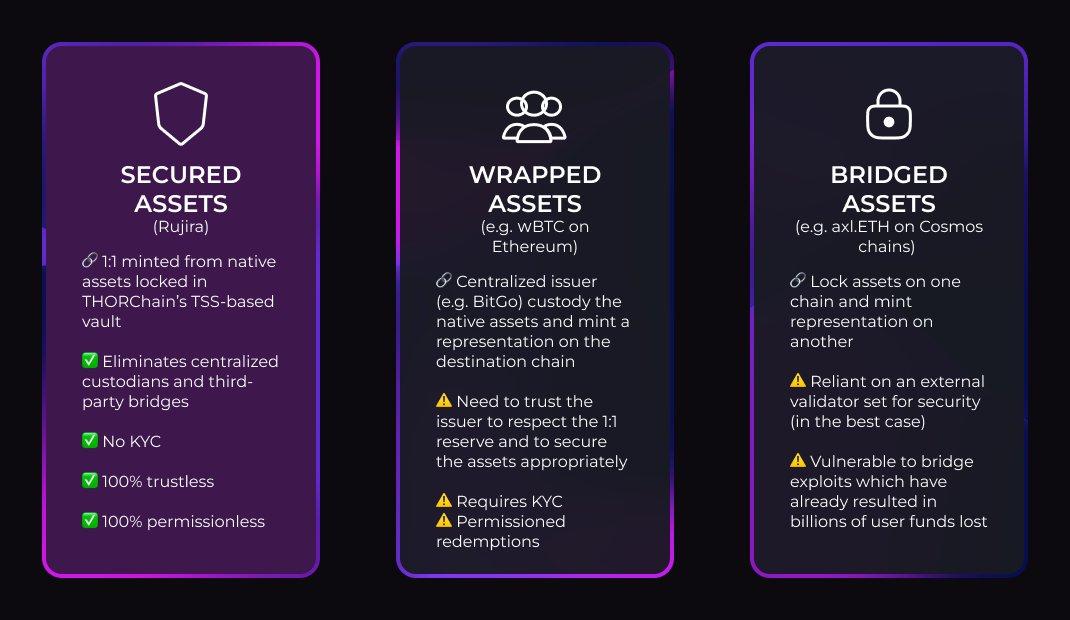 SECURED ASSETS
(Rujira)

🔗 1:1 minted from native assets locked in THORChain's TSS-based vault

✅ Eliminates centralized custodians and third-party bridges

✅ No KYC

✅ 100% trustless

✅ 100% permissionless

WRAPPED ASSETS
(e.g. wBTC on Ethereum)

🔗 Centralized issuer (e.g. BitGo) custody the native assets and mint a representation on the destination chain

⚠️ Need to trust the issuer to respect the 1:1 reserve and to secure the assets appropriately

⚠️ Requires KYC
⚠️ Permissioned redemptions

BRIDGED ASSETS
(e.g. axl.ETH on Cosmos chains)

🔗 Lock assets on one chain and mint representation on another

⚠️ Reliant on an external validator set for security (in the best case)

⚠️ Vulnerable to bridge exploits which have already resulted in billions of user funds lost